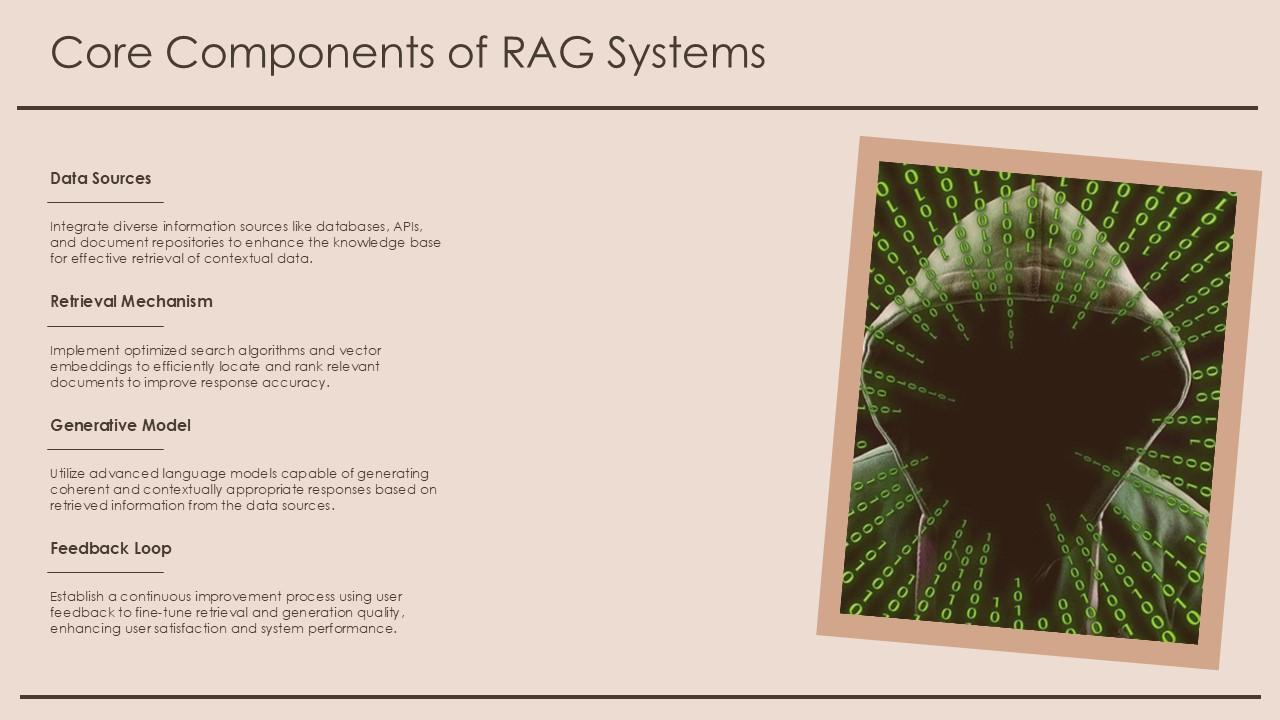 Core Components of RAG Systems

Data Sources

Integrate diverse information sources like databases, APIs, and document repositories to enhance the knowledge base for effective retrieval of contextual data.

Retrieval Mechanism

Implement optimized search algorithms and vector embeddings to efficiently locate and rank relevant documents to improve response accuracy.

Generative Model

Utilize advanced language models capable of generating coherent and contextually appropriate responses based on retrieved information from the data sources.

Feedback Loop

Establish a continuous improvement process using user feedback to fine-tune retrieval and generation quality, enhancing user satisfaction and system performance.